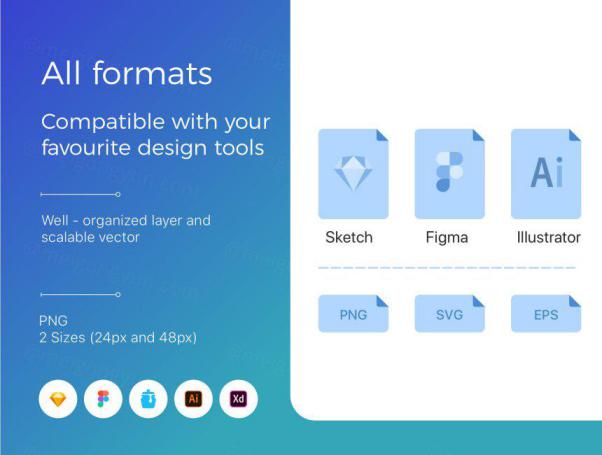 All formats

Compatible with your favourite design tools

Well - organized layer and scalable vector

PNG
2 Sizes (24px and 48px)

Ai

Xd

Ai

Sketch

Figma

Illustrator

PNG

SVG

EPS